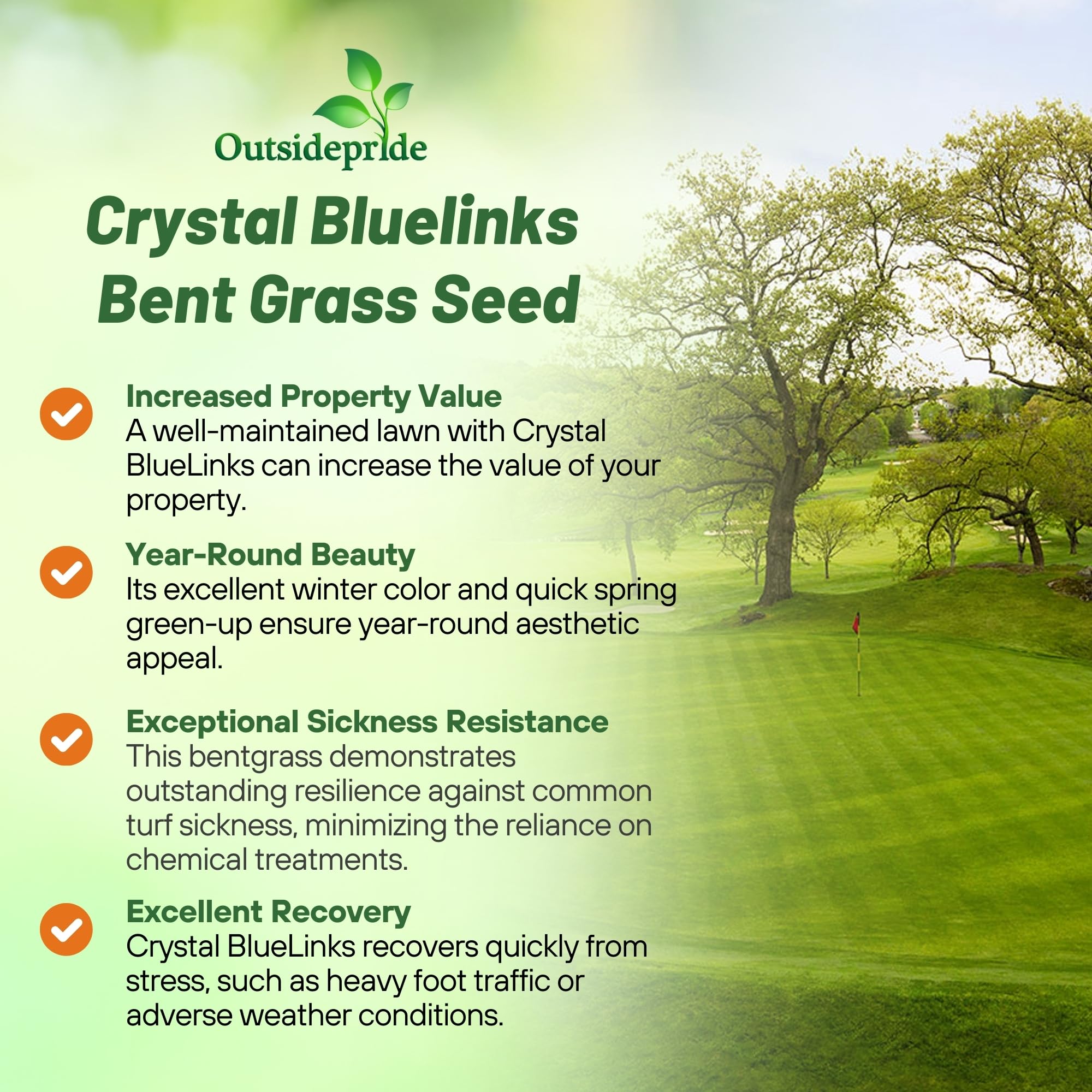 Outsidepride

Crystal Bluelinks Bent Grass Seed

Increased Property Value
A well-maintained lawn with Crystal BlueLinks can increase the value of your property.

Year-Round Beauty
Its excellent winter color and quick spring green-up ensure year-round aesthetic appeal.

Exceptional Sickness Resistance
This bentgrass demonstrates outstanding resilience against common turf sickness, minimizing the reliance on chemical treatments.

Excellent Recovery
Crystal BlueLinks recovers quickly from stress, such as heavy foot traffic or adverse weather conditions.